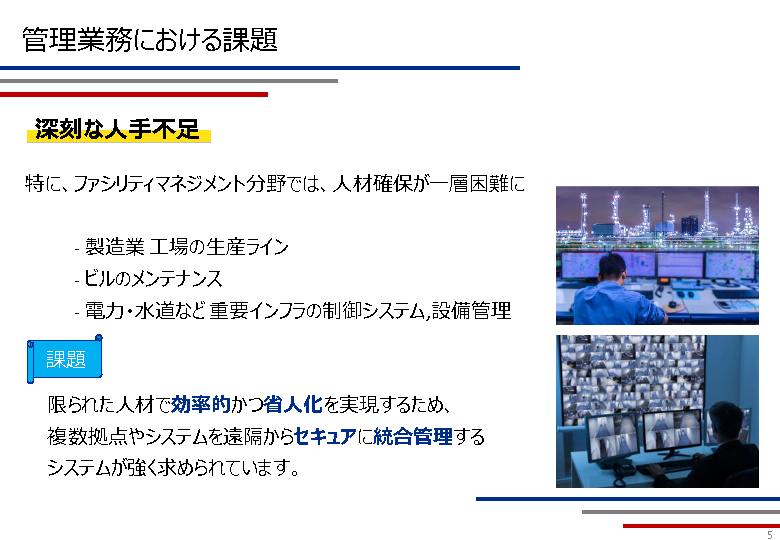 管理業務における課題

深刻な人手不足

特に、ファシリティマネジメント分野では、人材確保が一層困難に

- 製造業 工場の生産ライン
- ビルのメンテナンス
- 電力・水道など 重要インフラの制御システム,設備管理

課題

限られた人材で効率的かつ省人化を実現するため、複数拠点やシステムを遠隔からセキュアに統合管理するシステムが強く求められています。

5